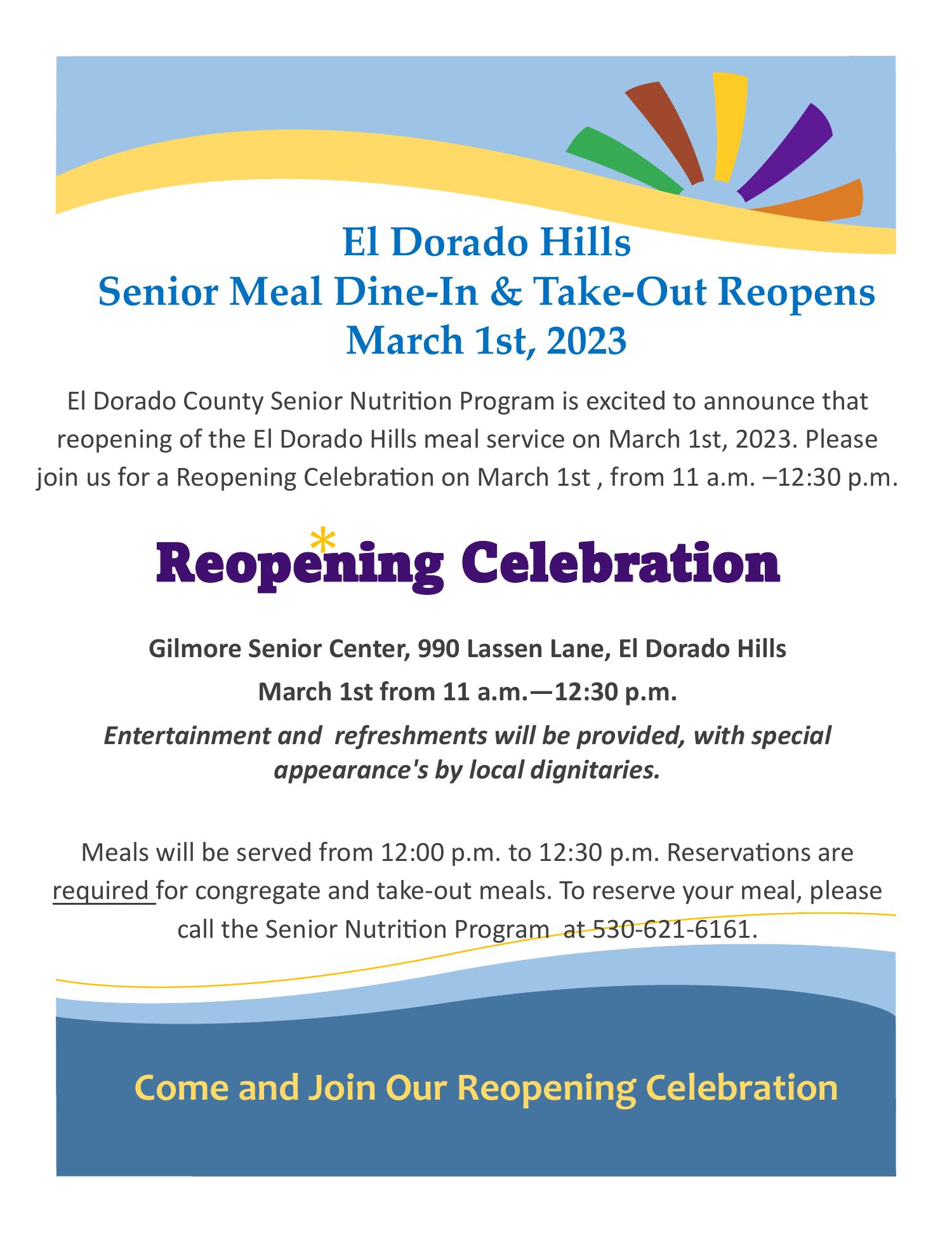 El Dorado Hills
Senior Meal Dine-In & Take-Out Reopens
March 1st, 2023

El Dorado County Senior Nutrition Program is excited to announce that reopening of the El Dorado Hills meal service on March 1st, 2023. Please join us for a Reopening Celebration on March 1st , from 11 a.m. –12:30 p.m.

Reopening Celebration

Gilmore Senior Center, 990 Lassen Lane, El Dorado Hills

March 1st from 11 a.m.—12:30 p.m.

Entertainment and refreshments will be provided, with special appearance's by local dignitaries.

Meals will be served from 12:00 p.m. to 12:30 p.m. Reservations are required for congregate and take-out meals. To reserve your meal, please call the Senior Nutrition Program at 530-621-6161.

Come and Join Our Reopening Celebration